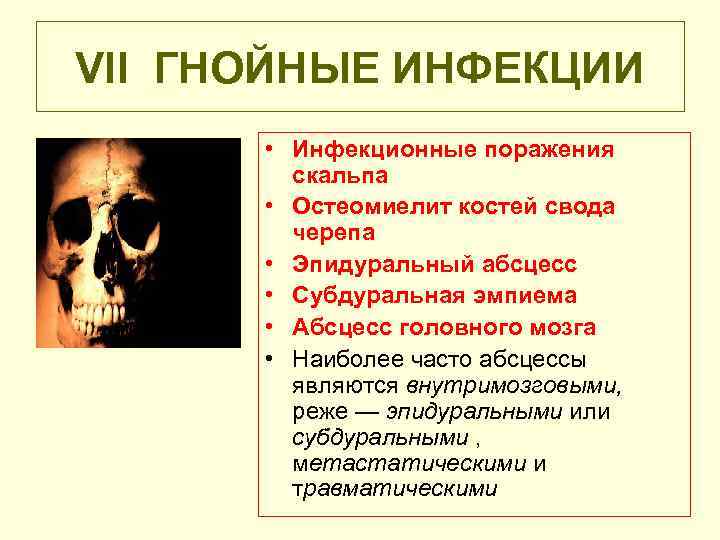 VII ГНОЙНЫЕ ИНФЕКЦИИ

• Инфекционные поражения скальпа
• Остеомиелит костей свода черепа
• Эпидуральный абсцесс
• Субдуральная эмпиема
• Абсцесс головного мозга
• Наиболее часто абсцессы являются внутримозговыми, реже — эпидуральными или субдуральными , метастатическими и травматическими